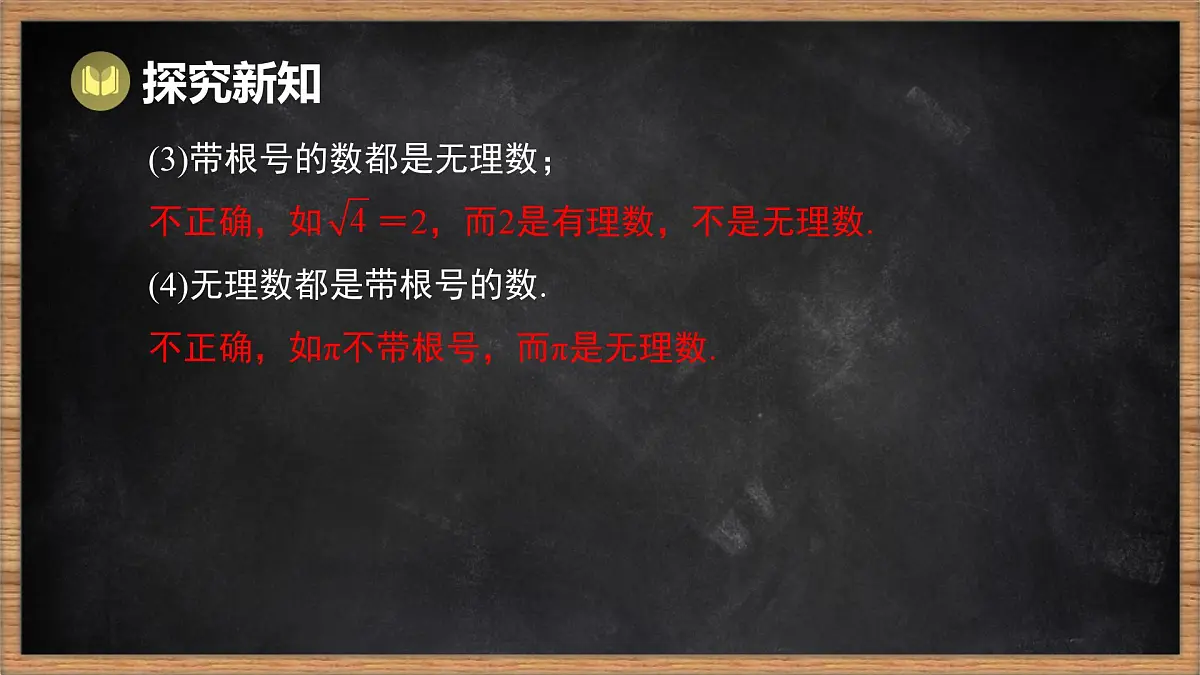 探究新知

(3)带根号的数都是无理数；

不正确，如$\sqrt{4}=2$，而2是有理数，不是无理数.

(4)无理数都是带根号的数.

不正确，如$\pi$不带根号，而$\pi$是无理数.